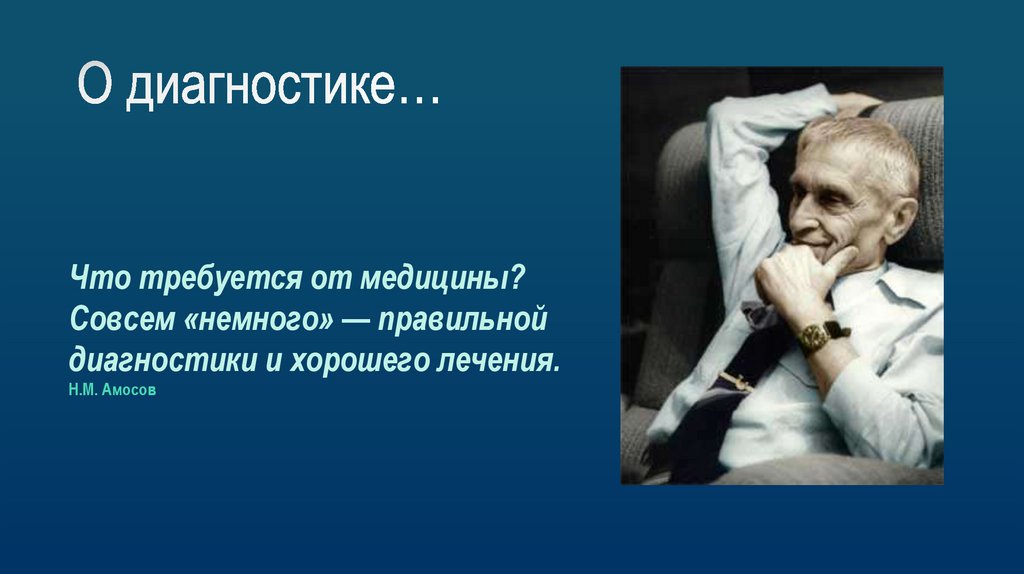 О диагностике…

Что требуется от медицины? Совсем «немного» — правильной диагностики и хорошего лечения.
Н.М. Амосов